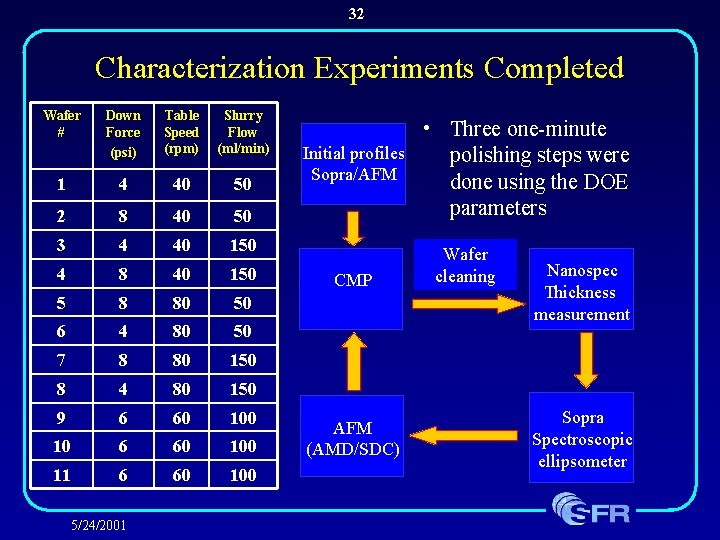 32

Characterization Experiments Completed

| Wafer # | Down Force (psi) | Table Speed (rpm) | Slurry Flow (ml/min) |
|---|---|---|---|
| 1 | 4 | 40 | 50 |
| 2 | 8 | 40 | 50 |
| 3 | 4 | 40 | 150 |
| 4 | 8 | 40 | 150 |
| 5 | 8 | 80 | 50 |
| 6 | 4 | 80 | 50 |
| 7 | 8 | 80 | 150 |
| 8 | 4 | 80 | 150 |
| 9 | 6 | 60 | 100 |
| 10 | 6 | 60 | 100 |
| 11 | 6 | 60 | 100 |

• Three one-minute polishing steps were done using the DOE parameters

Initial profiles Sopra/AFM

CMP

Wafer cleaning

Nanospec Thickness measurement

Sopra Spectroscopic ellipsometer

AFM (AMD/SDC)

5/24/2001

SFR